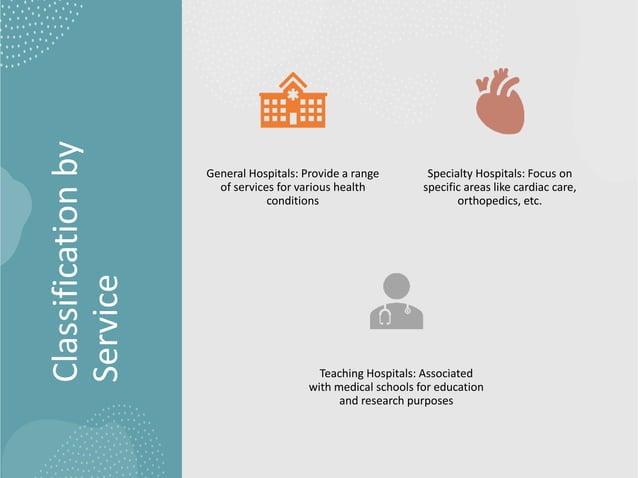 Classification by Service

General Hospitals: Provide a range of services for various health conditions

Specialty Hospitals: Focus on specific areas like cardiac care, orthopedics, etc.

Teaching Hospitals: Associated with medical schools for education and research purposes